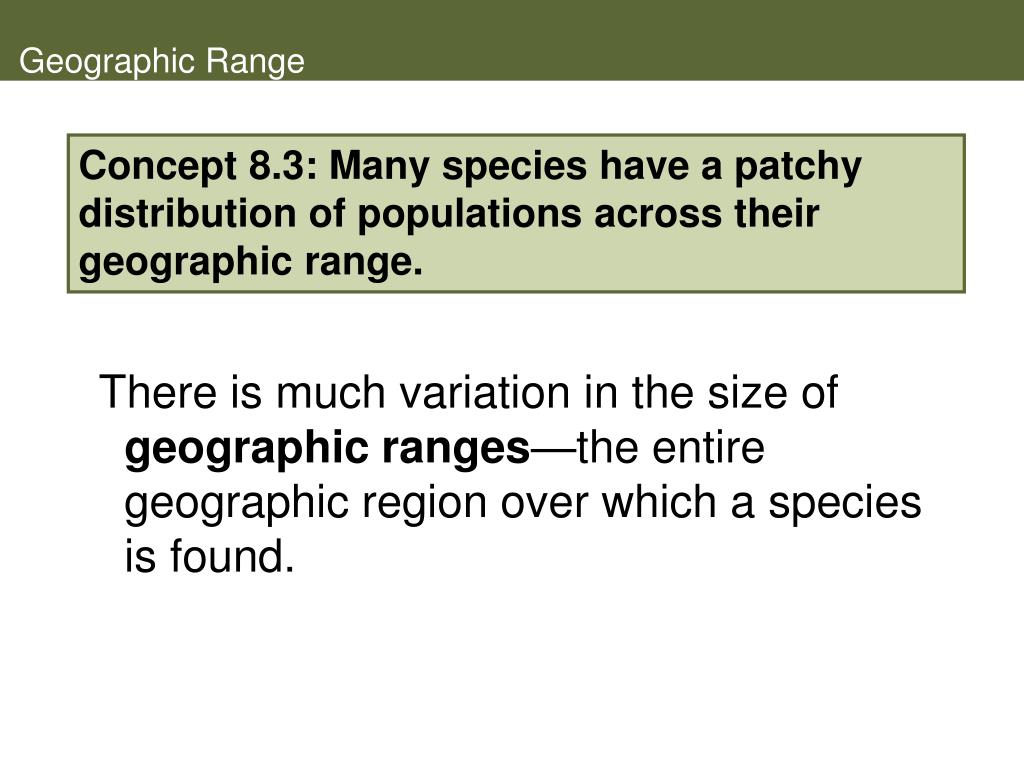 Geographic Range

Concept 8.3: Many species have a patchy distribution of populations across their geographic range.

There is much variation in the size of geographic ranges—the entire geographic region over which a species is found.